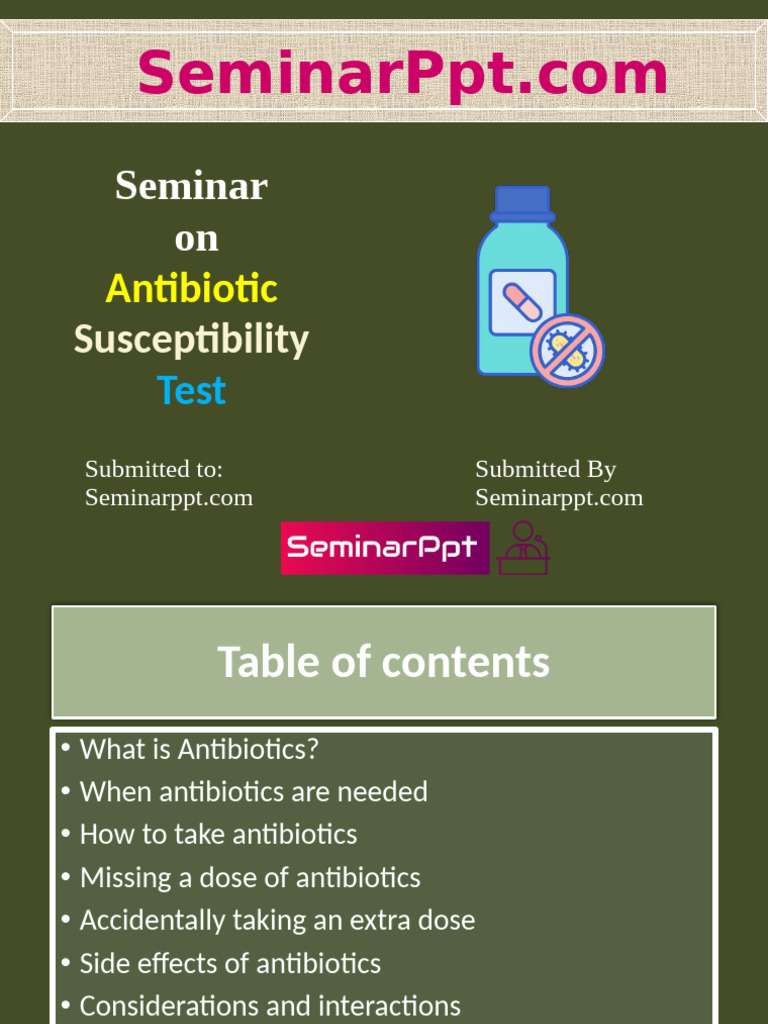 SeminarPpt.com

Seminar
on
Antibiotic
Susceptibility
Test

Submitted to:
Seminarppt.com

Submitted By
Seminarppt.com

SeminarPpt

Table of contents

• What is Antibiotics?
• When antibiotics are needed
• How to take antibiotics
• Missing a dose of antibiotics
• Accidentally taking an extra dose
• Side effects of antibiotics
• Considerations and interactions